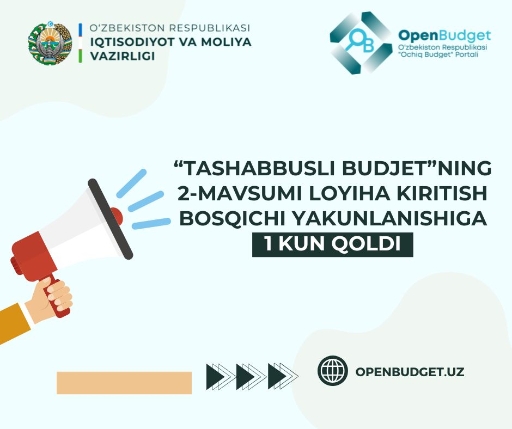 O'ZBEKISTON RESPUBLIKASI
IQTISODIYOT VA MOLIYA VAZIRLIGI

OB
OpenBudget
O'zbekiston Respublikasi "Ochiq Budget" Portali

"TASHABBUSLI BUDJET"NING 2-MAVSUMI LOYIHA KIRITISH BOSQICHI YAKUNLANISHIGA
1 KUN QOLDI

OPENBUDGET.UZ